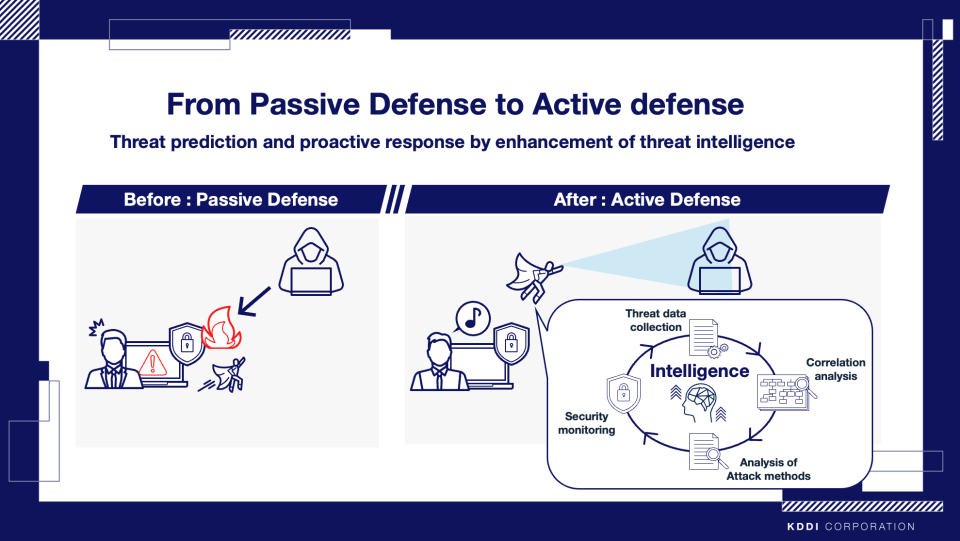 From Passive Defense to Active defense

Threat prediction and proactive response by enhancement of threat intelligence

Before : Passive Defense

After : Active Defense

Threat data collection

Intelligence

Correlation analysis

Security monitoring

Analysis of Attack methods

KDDI CORPORATION